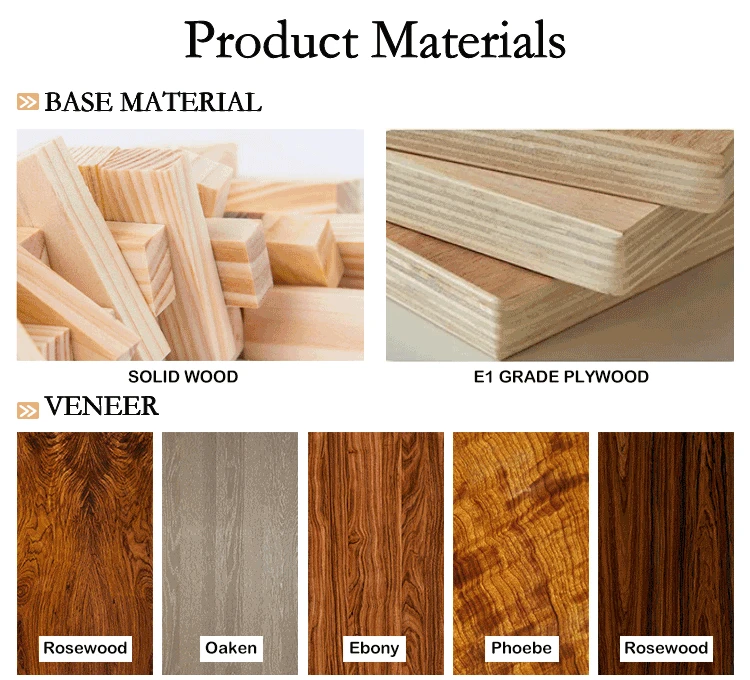 Product Materials

BASE MATERIAL

SOLID WOOD

E1 GRADE PLYWOOD

VENEER

Rosewood

Oaken

Ebony

Phoebe

Rosewood